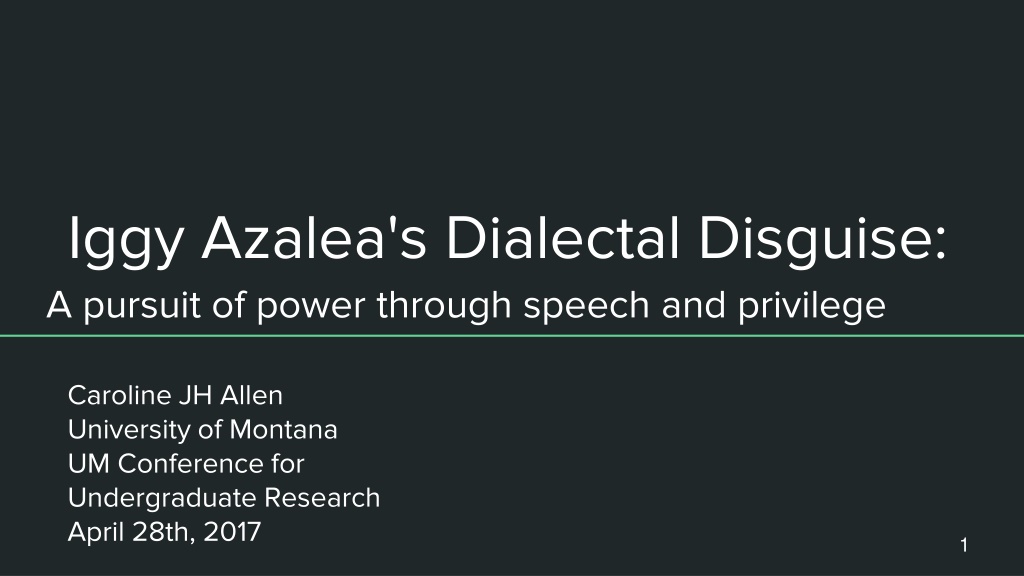 Iggy Azalea's Dialectal Disguise:
A pursuit of power through speech and privilege

Caroline JH Allen
University of Montana
UM Conference for
Undergraduate Research
April 28th, 2017

1